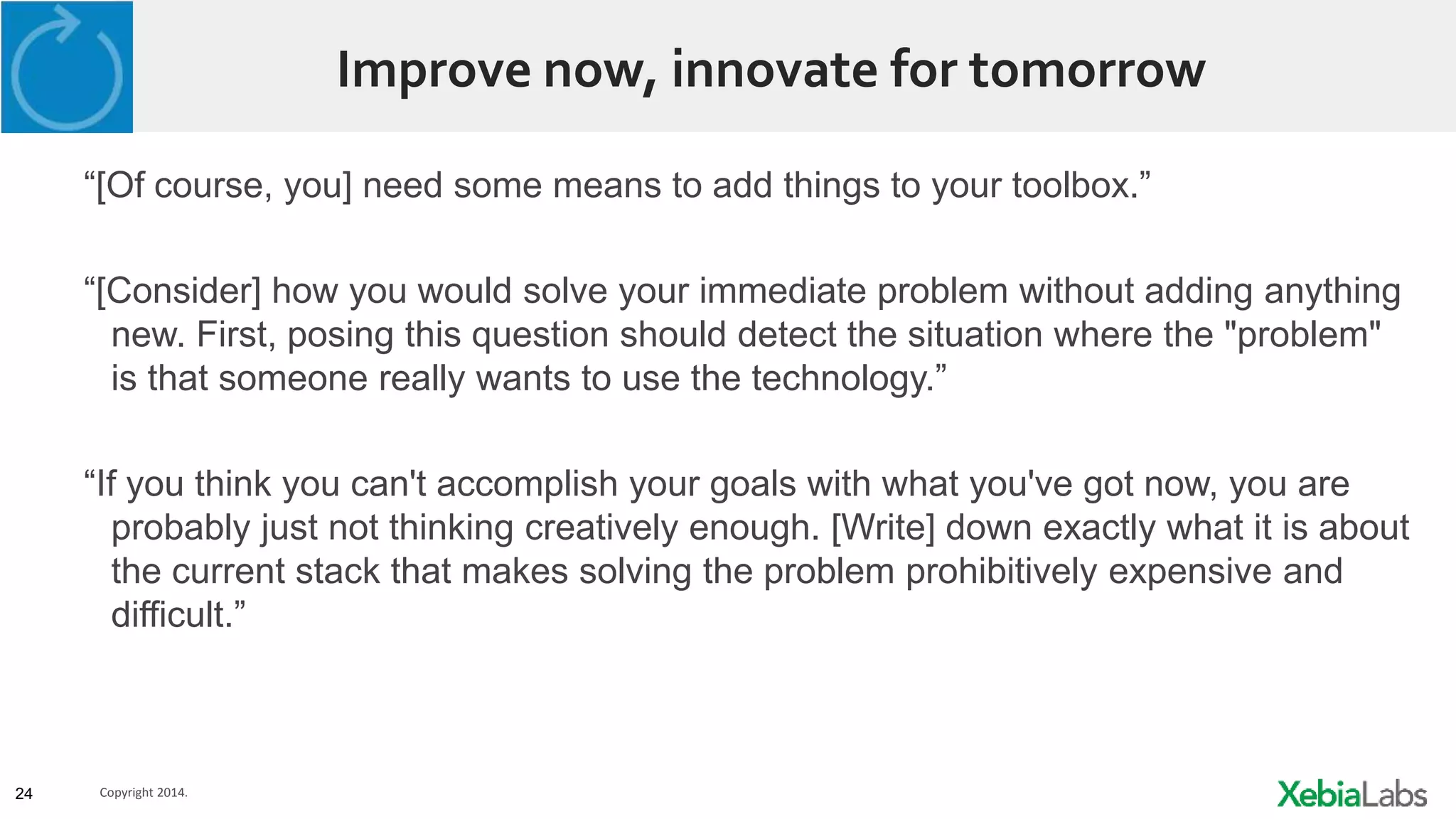 Improve now, innovate for tomorrow

“[Of course, you] need some means to add things to your toolbox.”

“[Consider] how you would solve your immediate problem without adding anything new. First, posing this question should detect the situation where the "problem" is that someone really wants to use the technology.”

“If you think you can't accomplish your goals with what you've got now, you are probably just not thinking creatively enough. [Write] down exactly what it is about the current stack that makes solving the problem prohibitively expensive and difficult.”

24

Copyright 2014.

XebiaLabs